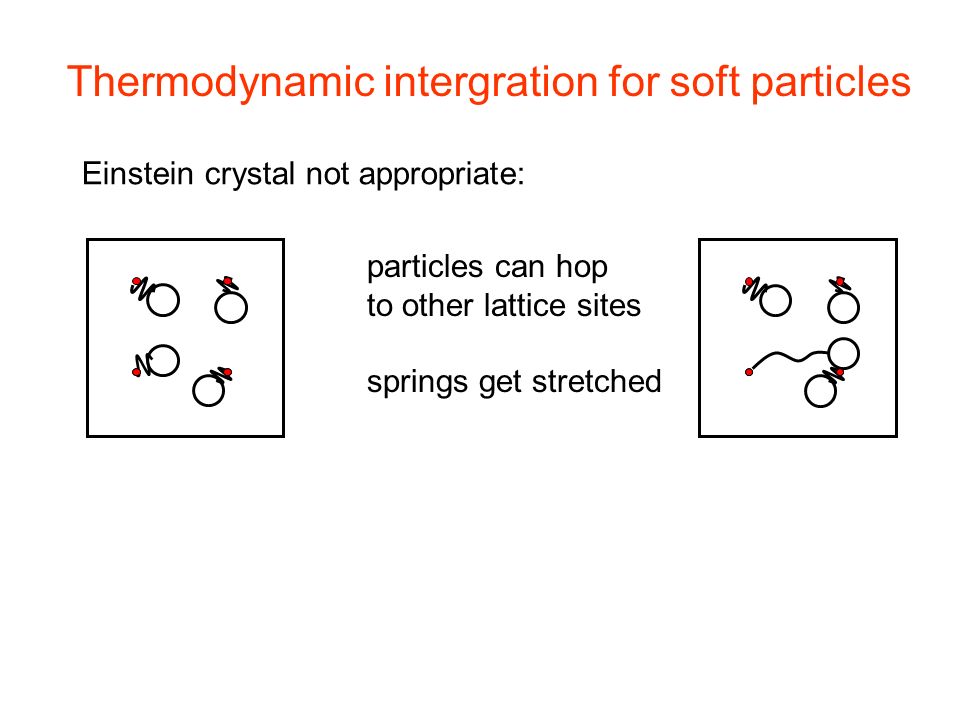 Thermodynamic intergration for soft particles

Einstein crystal not appropriate:

particles can hop
to other lattice sites

springs get stretched